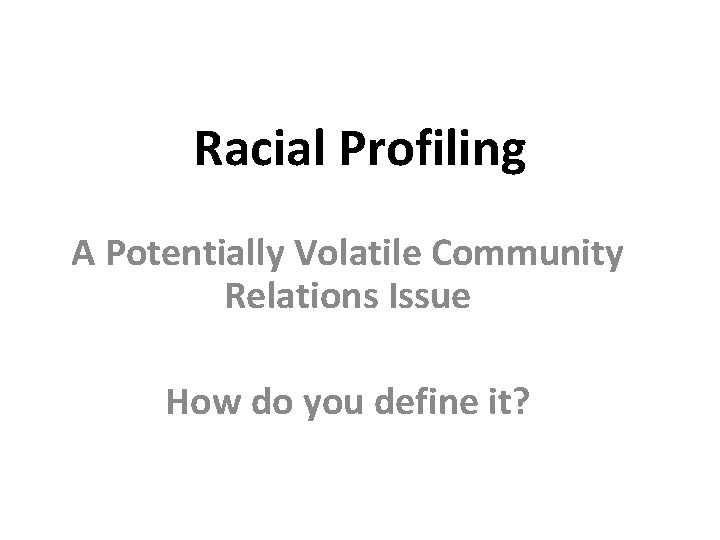 Racial Profiling

A Potentially Volatile Community Relations Issue

How do you define it?